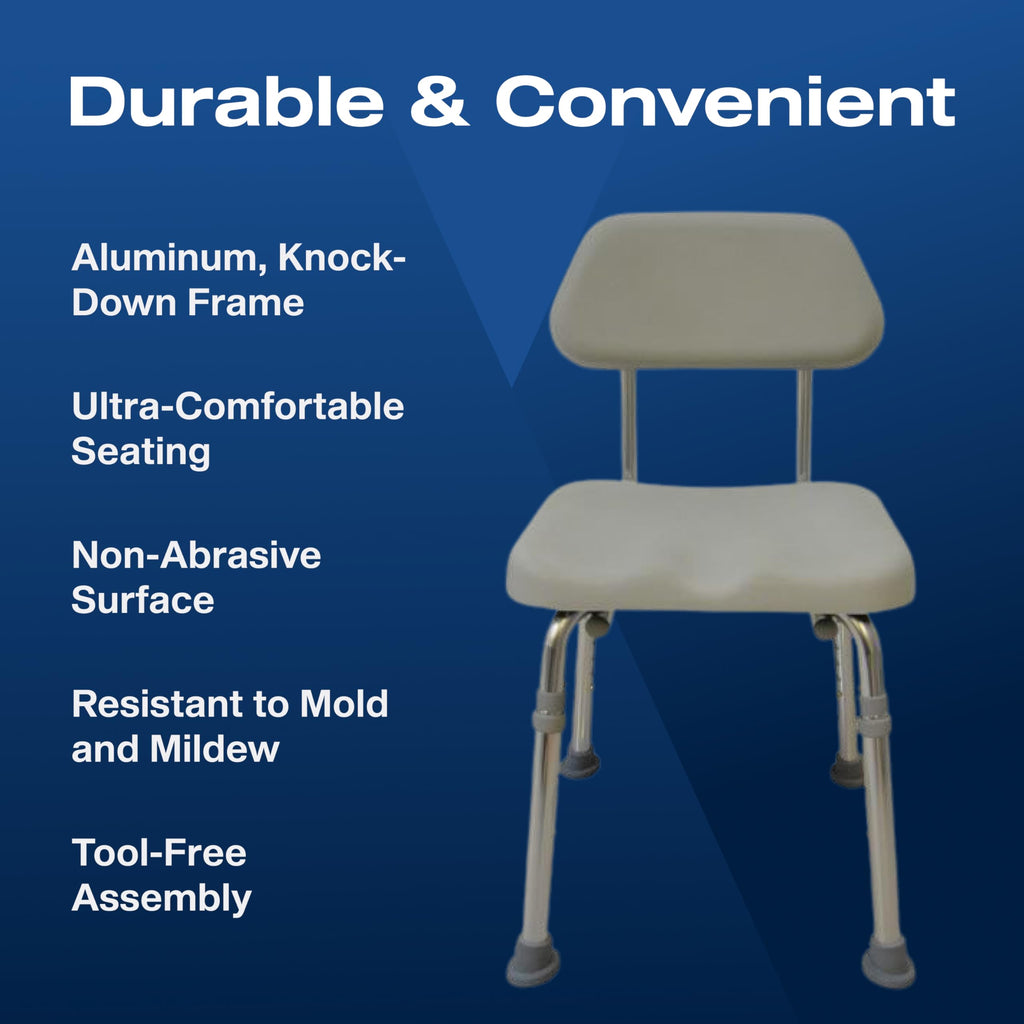 Durable & Convenient

Aluminum, Knock-Down Frame

Ultra-Comfortable Seating

Non-Abrasive Surface

Resistant to Mold and Mildew

Tool-Free Assembly